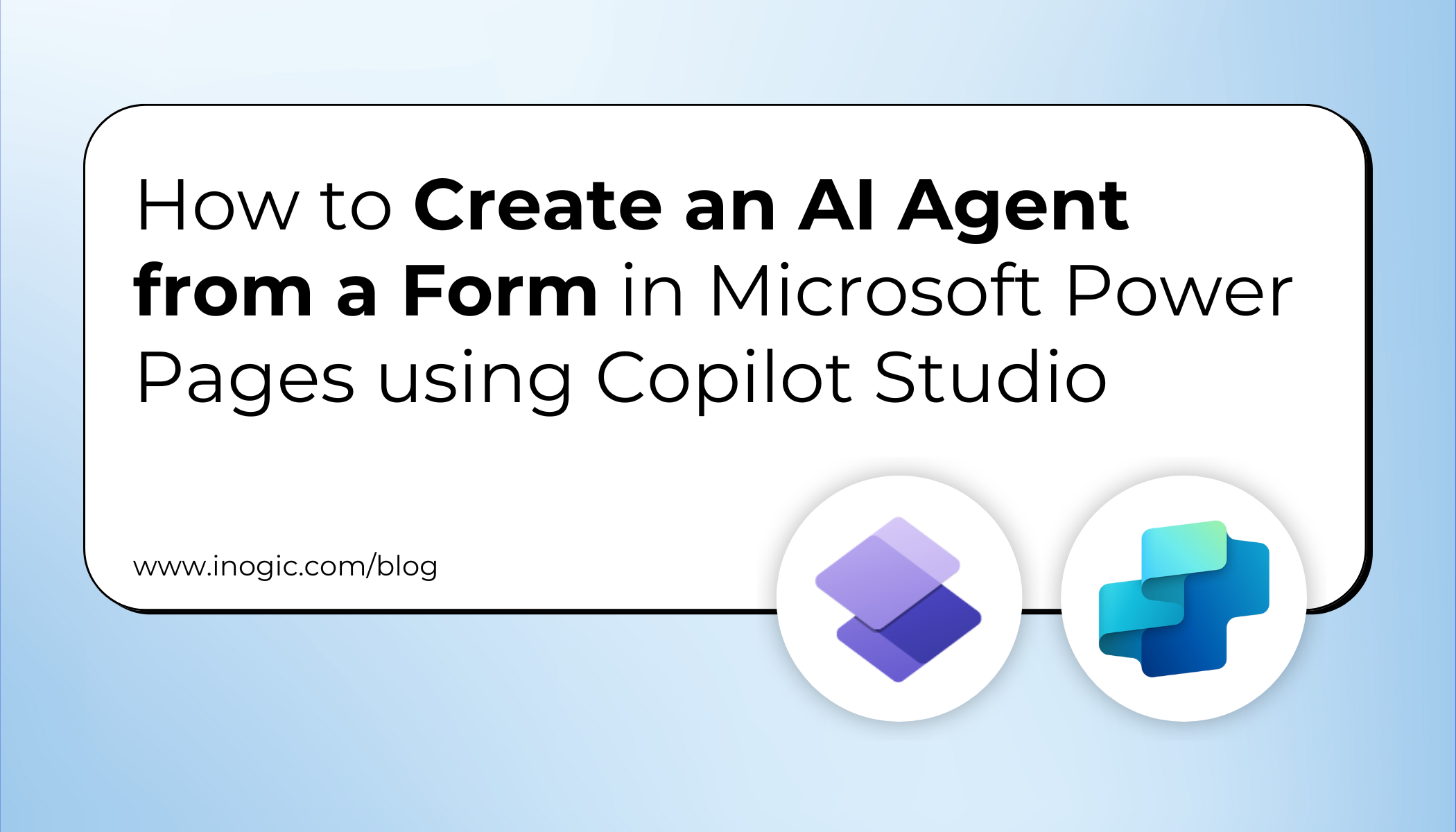 How to Create an AI Agent from a Form in Microsoft Power Pages using Copilot Studio

www.inogic.com/blog